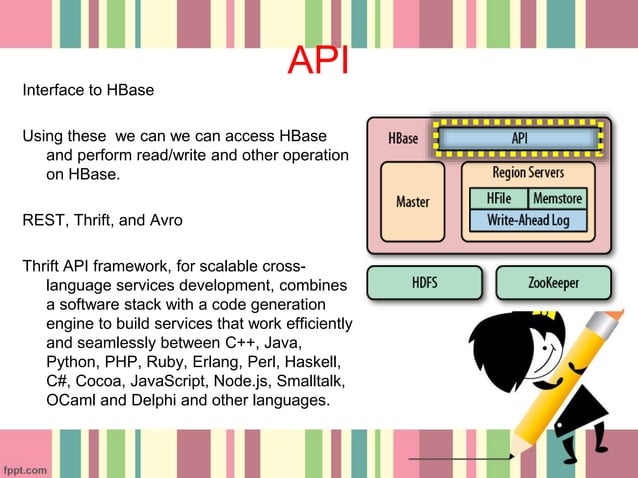 API

Interface to HBase

Using these  we can we can access HBase and perform read/write and other operation on HBase.

REST, Thrift, and Avro

Thrift API framework, for scalable cross-language services development, combines a software stack with a code generation engine to build services that work efficiently and seamlessly between C++, Java, Python, PHP, Ruby, Erlang, Perl, Haskell, C#, Cocoa, JavaScript, Node.js, Smalltalk, OCaml and Delphi and other languages.

HBase
API
Master
Region Servers
HFile
Memstore
Write-Ahead Log
HDFS
ZooKeeper

fppt.com